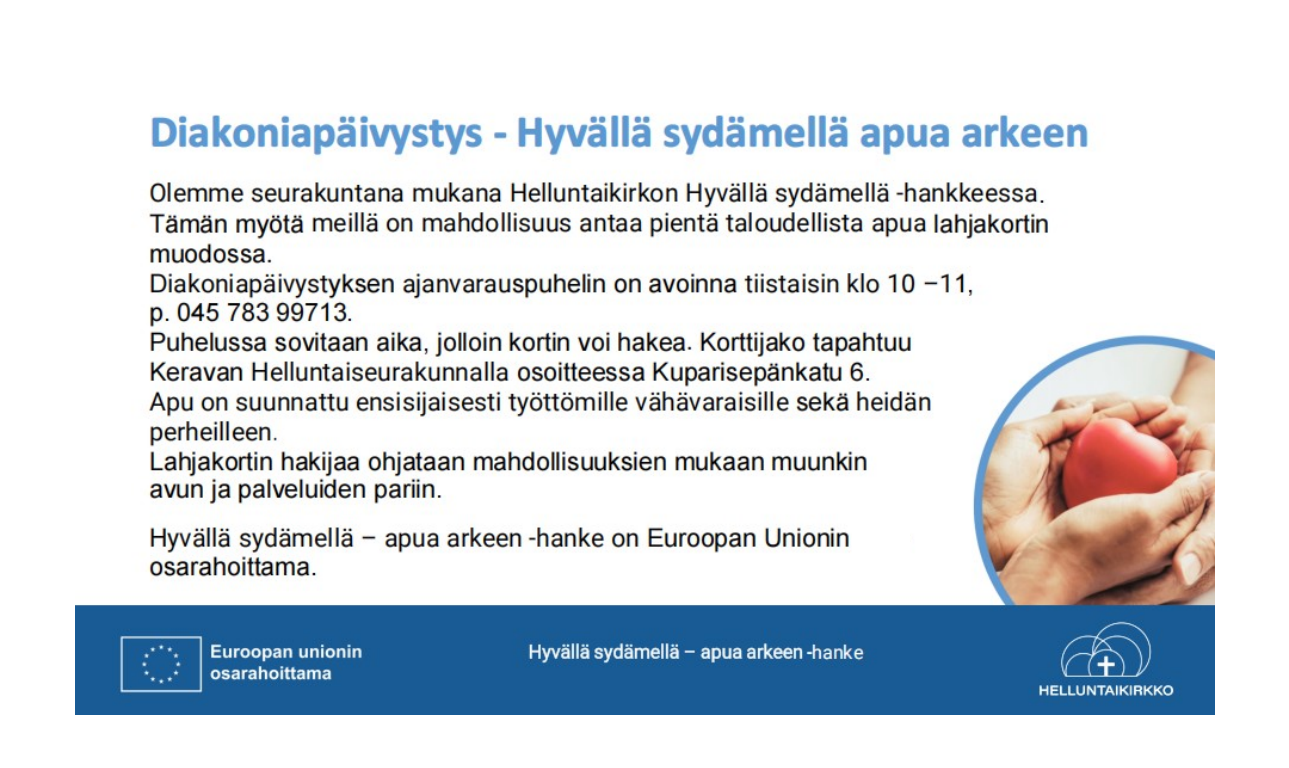 Diakoniapäivystys - Hyvällä sydämellä apua arkeen

Olemme seurakuntana mukana Helluntaikirkon Hyvällä sydämellä -hankkeessa. Tämän myötä meillä on mahdollisuus antaa pientä taloudellista apua lahjakortin muodossa.
Diakoniapäivystyksen ajanvarauspuhelin on avoinna tiistaisin klo 10 −11, p. 045 783 99713.
Puhelussa sovitaan aika, jolloin kortin voi hakea. Korttijako tapahtuu Keravan Helluntaiseurakunnalla osoitteessa Kuparisepänkatu 6.
Apu on suunnattu ensisijaisesti työttömille vähävaraisille sekä heidän perheilleen.
Lahjakortin hakijaa ohjataan mahdollisuuksien mukaan muunkin avun ja palveluiden pariin.

Hyvällä sydämellä − apua arkeen -hanke on Euroopan Unionin osarahoittama.

Euroopan unionin osarahoittama

Hyvällä sydämellä − apua arkeen -hanke

HELLUNTAIKIRKKO